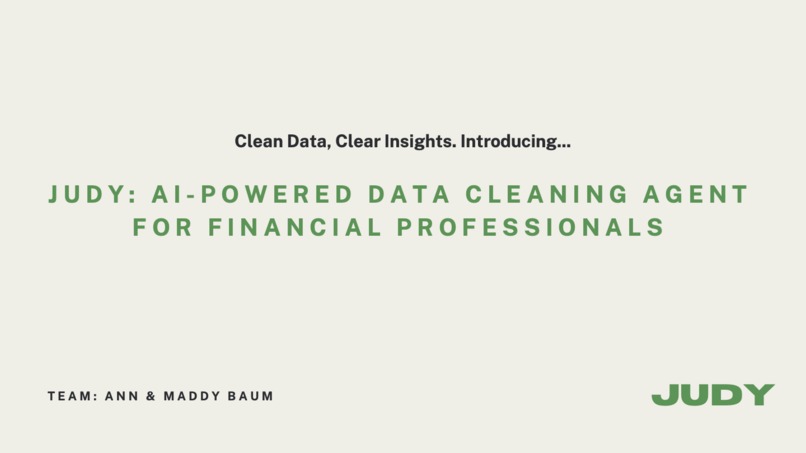 Clean Data, Clear Insights. Introducing...

JUDY: AI-POWERED DATA CLEANING AGENT FOR FINANCIAL PROFESSIONALS

TEAM: ANN & MADDY BAUM

JUDY